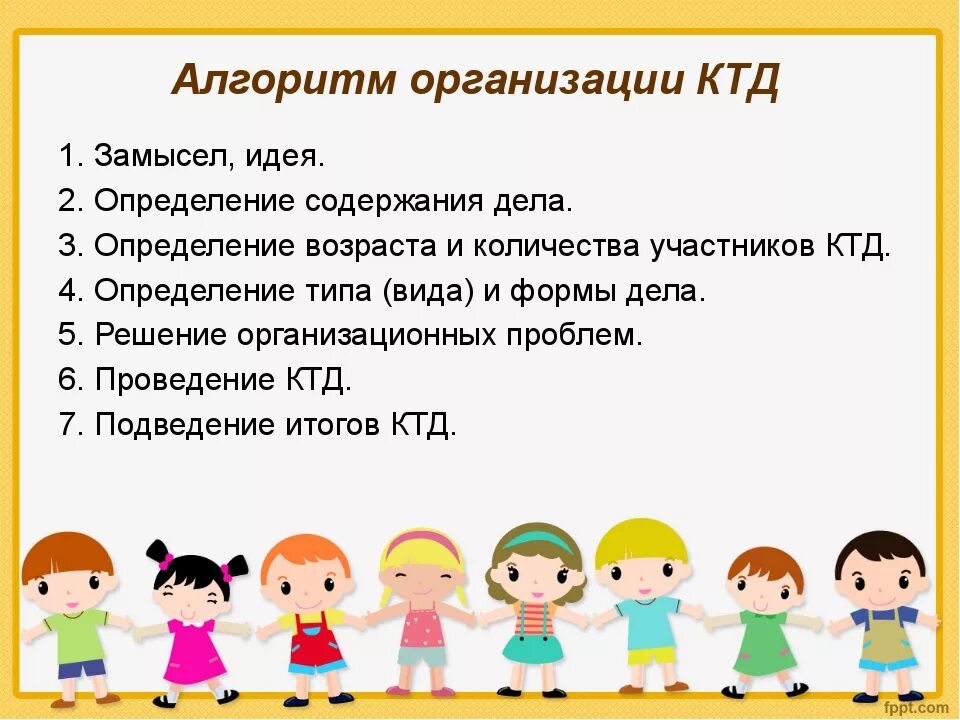 Алгоритм организации КТД

1. Замысел, идея.
2. Определение содержания дела.
3. Определение возраста и количества участников КТД.
4. Определение типа (вида) и формы дела.
5. Решение организационных проблем.
6. Проведение КТД.
7. Подведение итогов КТД.

fppt.com